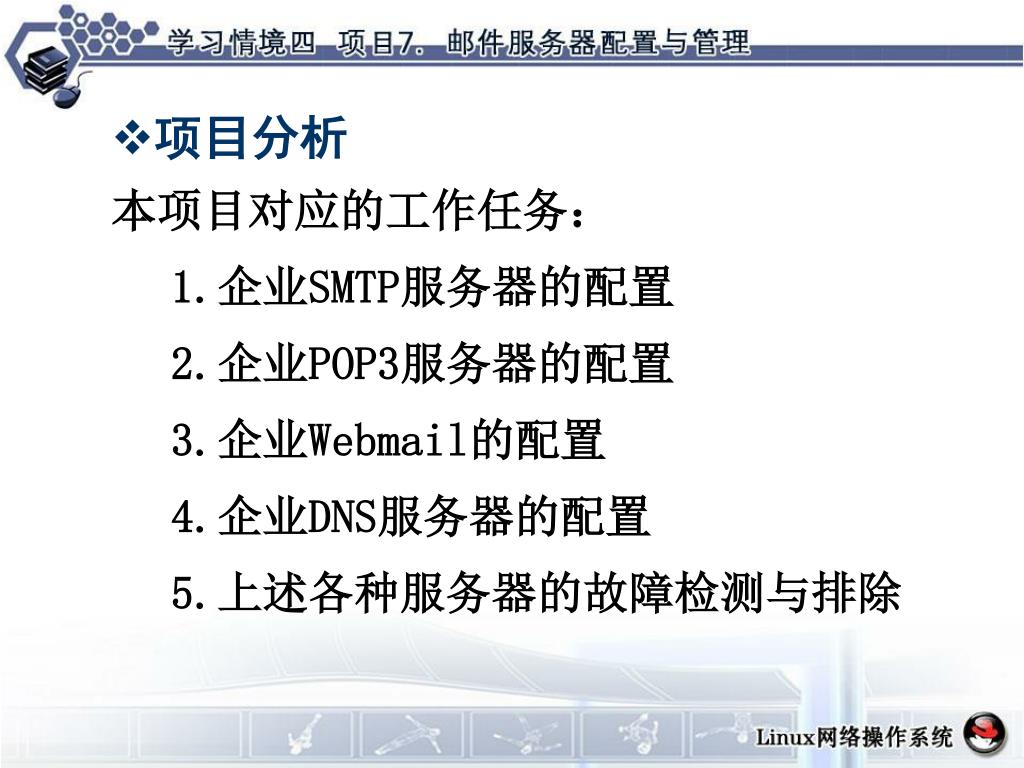 学习情境四 项目7. 邮件服务器配置与管理

❖项目分析

本项目对应的工作任务：

1.企业SMTP服务器的配置

2.企业POP3服务器的配置

3.企业Webmail的配置

4.企业DNS服务器的配置

5.上述各种服务器的故障检测与排除

Linux网络操作系统